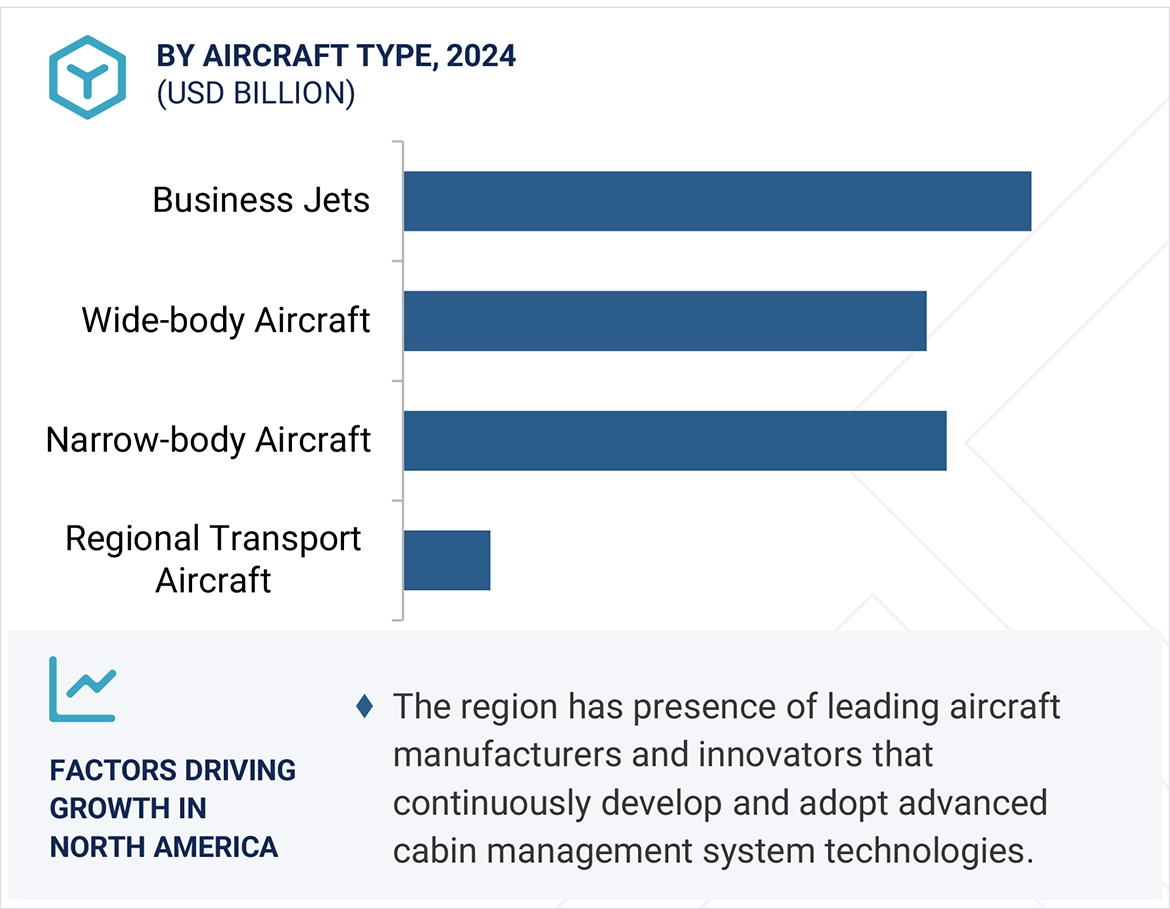 BY AIRCRAFT TYPE, 2024
(USD BILLION)

Business Jets

Wide-body Aircraft

Narrow-body Aircraft

Regional Transport Aircraft

FACTORS DRIVING GROWTH IN NORTH AMERICA

♦ The region has presence of leading aircraft manufacturers and innovators that continuously develop and adopt advanced cabin management system technologies.